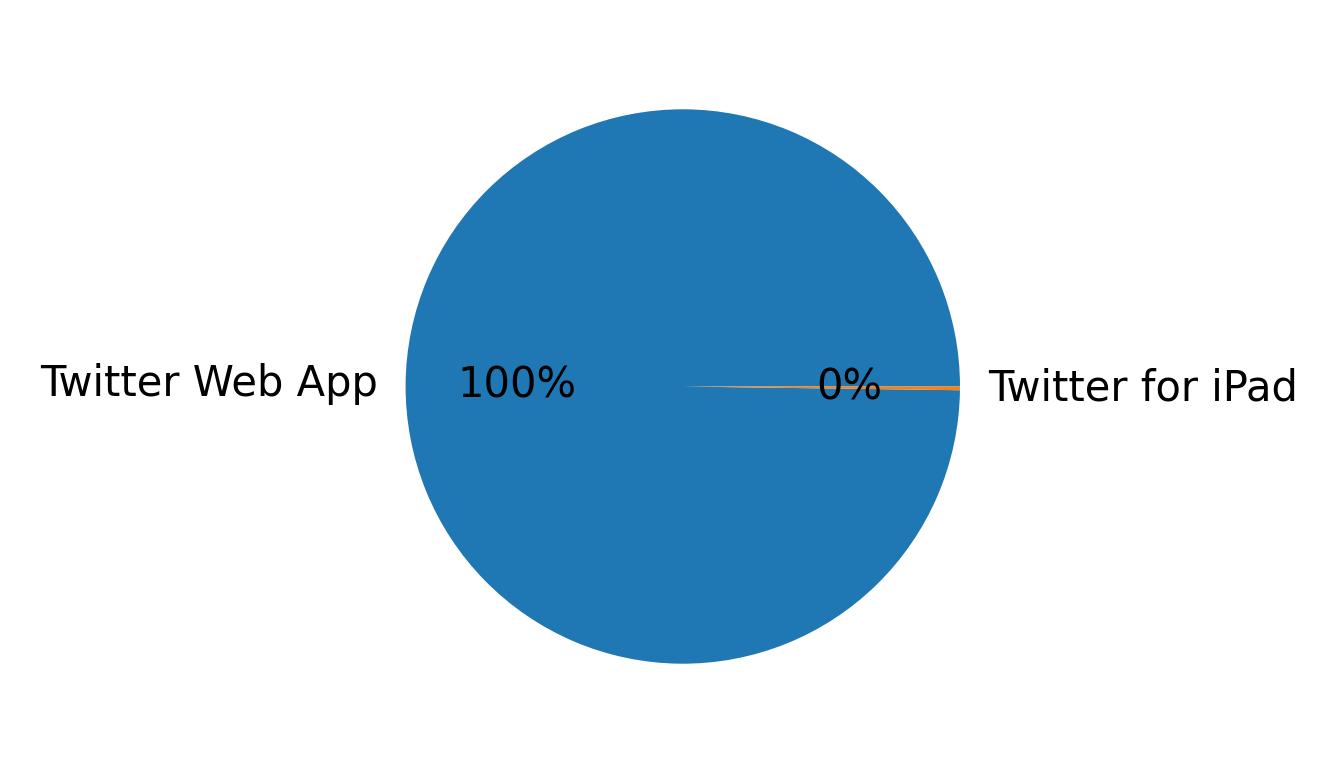 Twitter Web App
100%
0%
Twitter for iPad